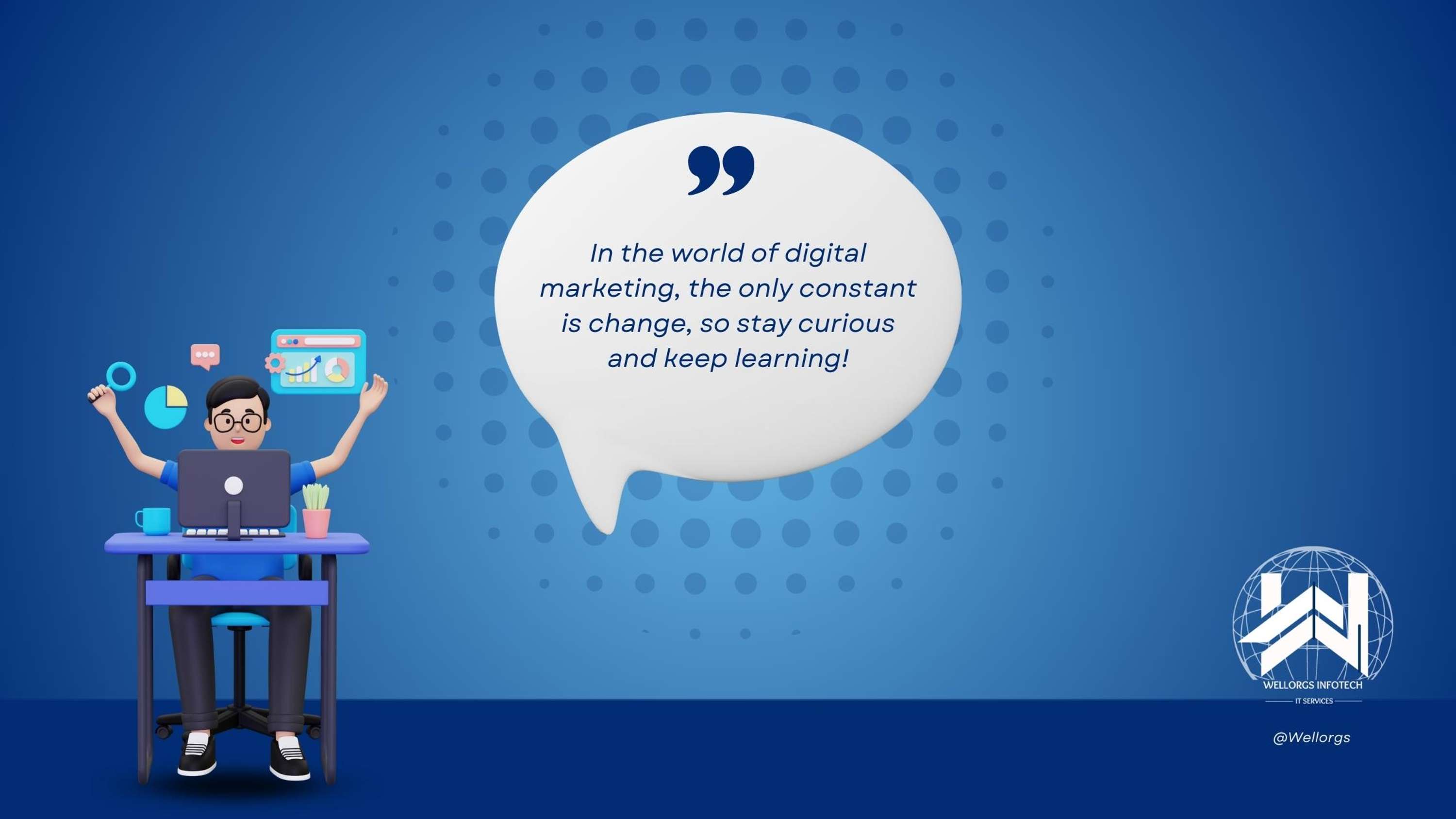 ”

In the world of digital marketing, the only constant is change, so stay curious and keep learning!

WELLORGS INFOTECH
IT SERVICES

@Wellorgs